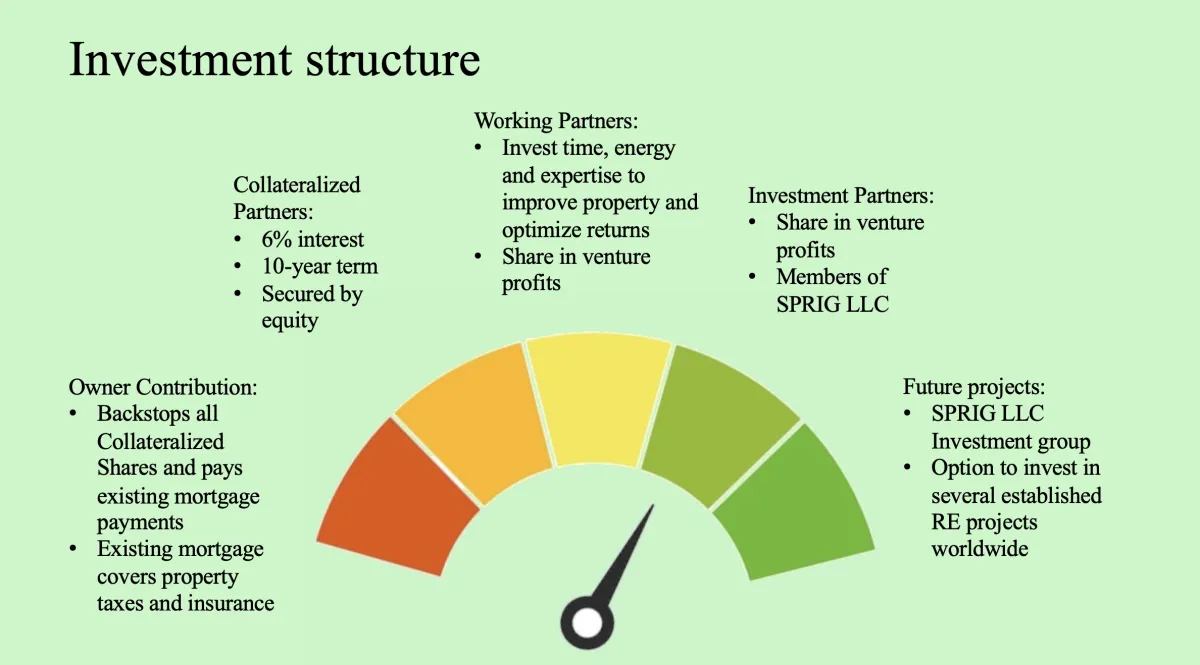 Investment structure

Owner Contribution:
• Backstops all Collateralized Shares and pays existing mortgage payments
• Existing mortgage covers property taxes and insurance

Collateralized Partners:
• 6% interest
• 10-year term
• Secured by equity

Working Partners:
• Invest time, energy and expertise to improve property and optimize returns
• Share in venture profits

Investment Partners:
• Share in venture profits
• Members of SPRIG LLC

Future projects:
• SPRIG LLC Investment group
• Option to invest in several established RE projects worldwide